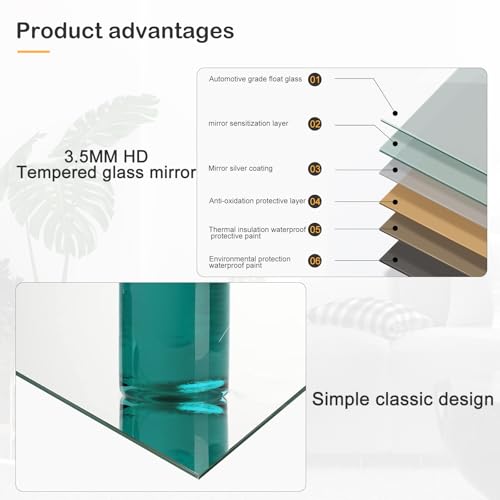 Product advantages

3.5MM HD
Tempered glass mirror

Automotive grade float glass 01

mirror sensitization layer 02

Mirror silver coating 03

Anti-oxidation protective layer 04

Thermal insulation waterproof protective paint 05

Environmental protection waterproof paint 06

Simple classic design